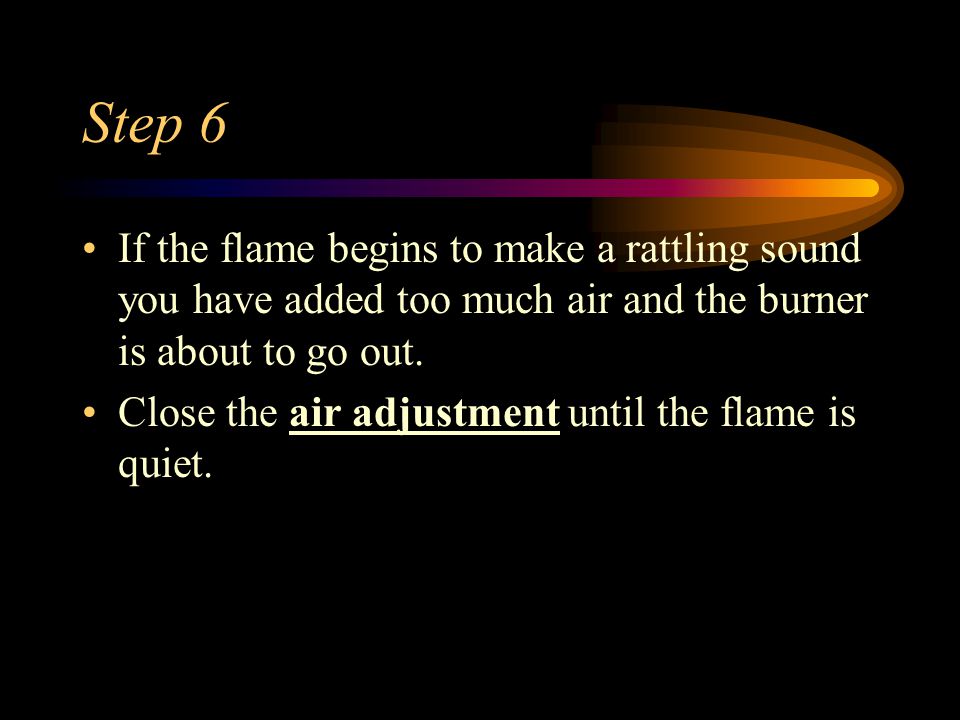 Step 6

• If the flame begins to make a rattling sound you have added too much air and the burner is about to go out.
• Close the air adjustment until the flame is quiet.